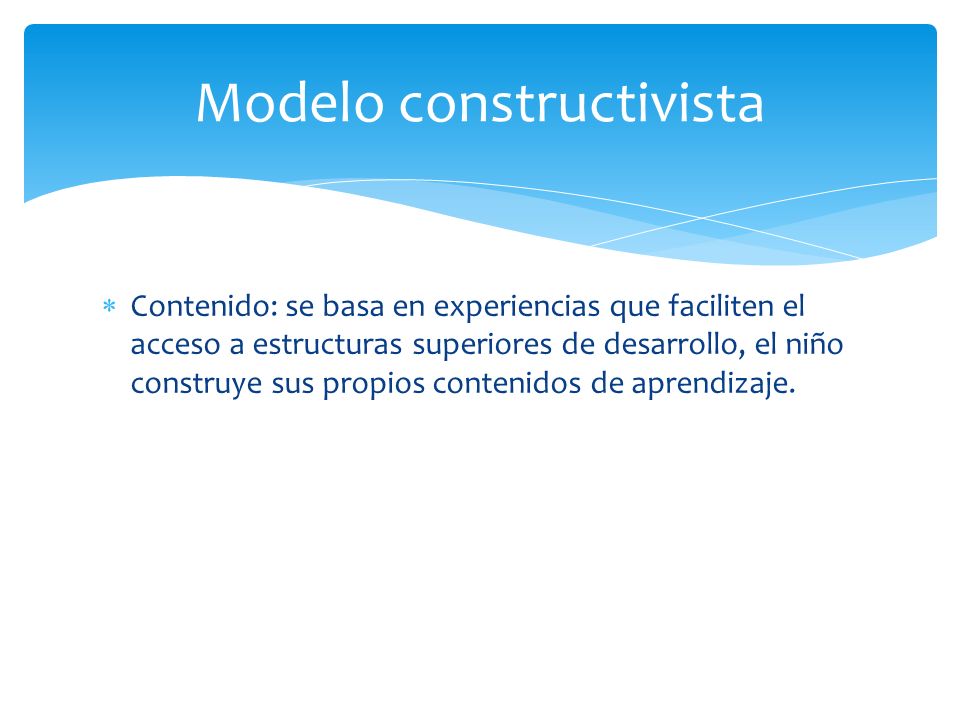 Modelo constructivista

* Contenido: se basa en experiencias que faciliten el acceso a estructuras superiores de desarrollo, el niño construye sus propios contenidos de aprendizaje.